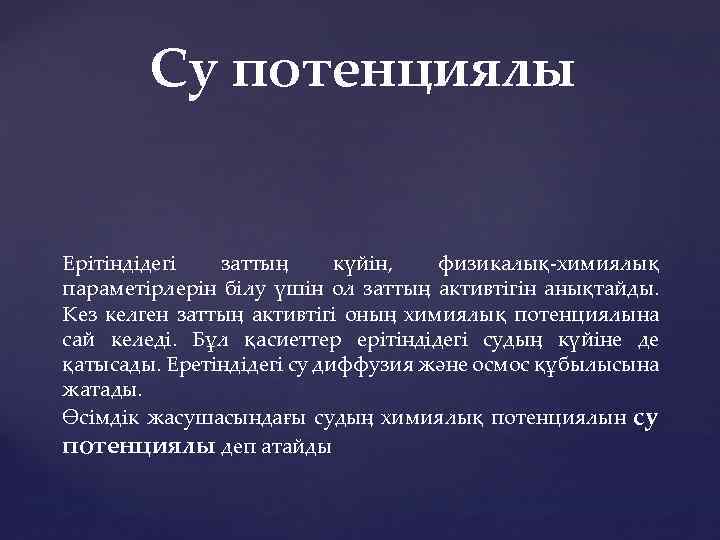 Су потенциялы

Ерітіндідегі заттың күйін, физикалық-химиялық параметірлерін білу үшін ол заттың активтігін анықтайды. Кез келген заттың активтігі оның химиялық потенциялына сай келеді. Бұл қасиеттер ерітіндідегі судың күйіне де қатысады. Еретіндідегі су диффузия және осмос құбылысына жатады.

Өсімдік жасушасындағы судың химиялық потенциялын су потенциялы деп атайды